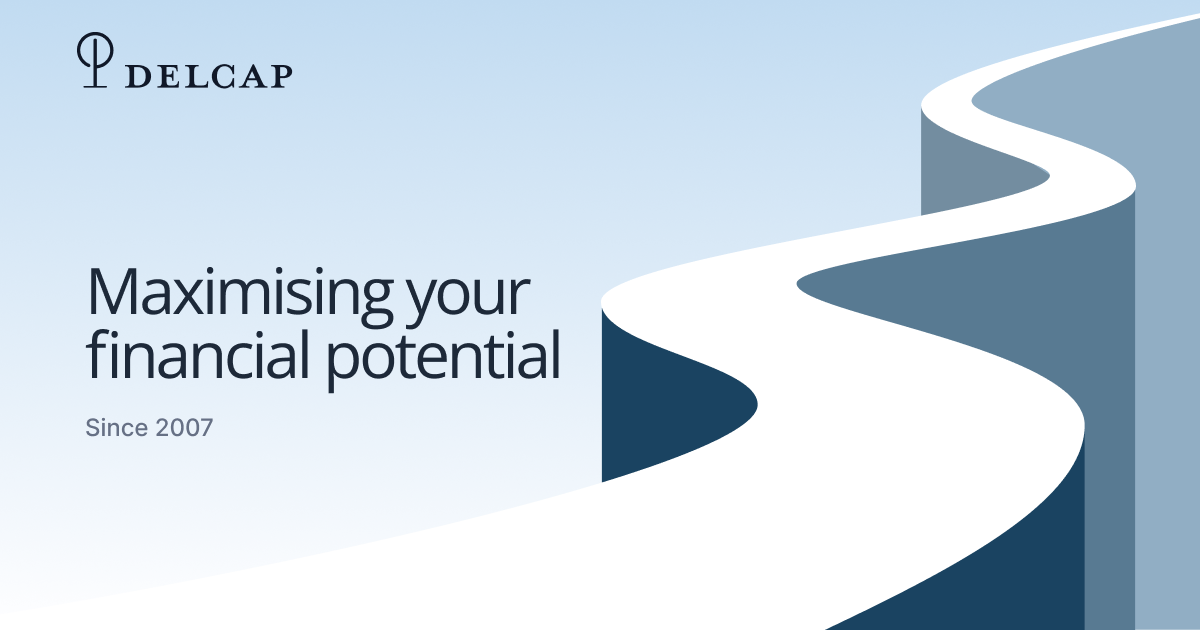 DELCAP

Maximising your financial potential

Since 2007